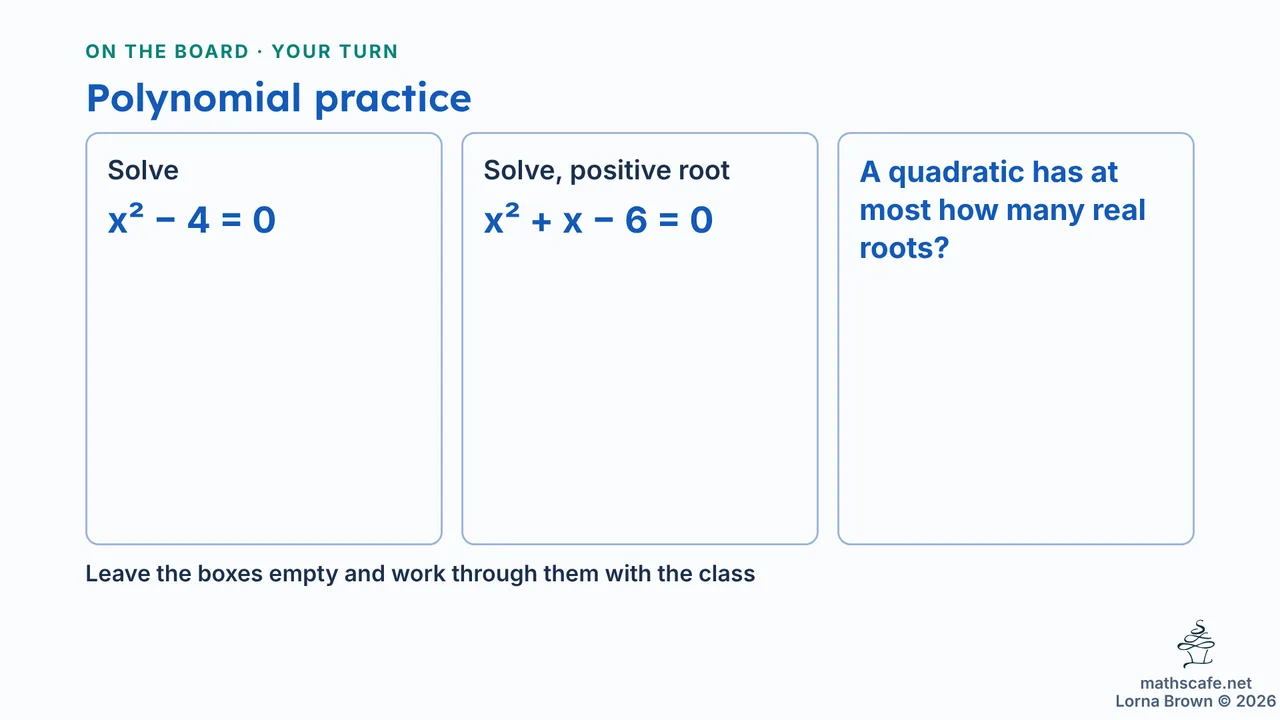 ON THE BOARD · YOUR TURN

Polynomial practice

Solve

$x^2 - 4 = 0$

Solve, positive root

$x^2 + x - 6 = 0$

A quadratic has at most how many real roots?

Leave the boxes empty and work through them with the class

mathscafe.net
Lorna Brown © 2026